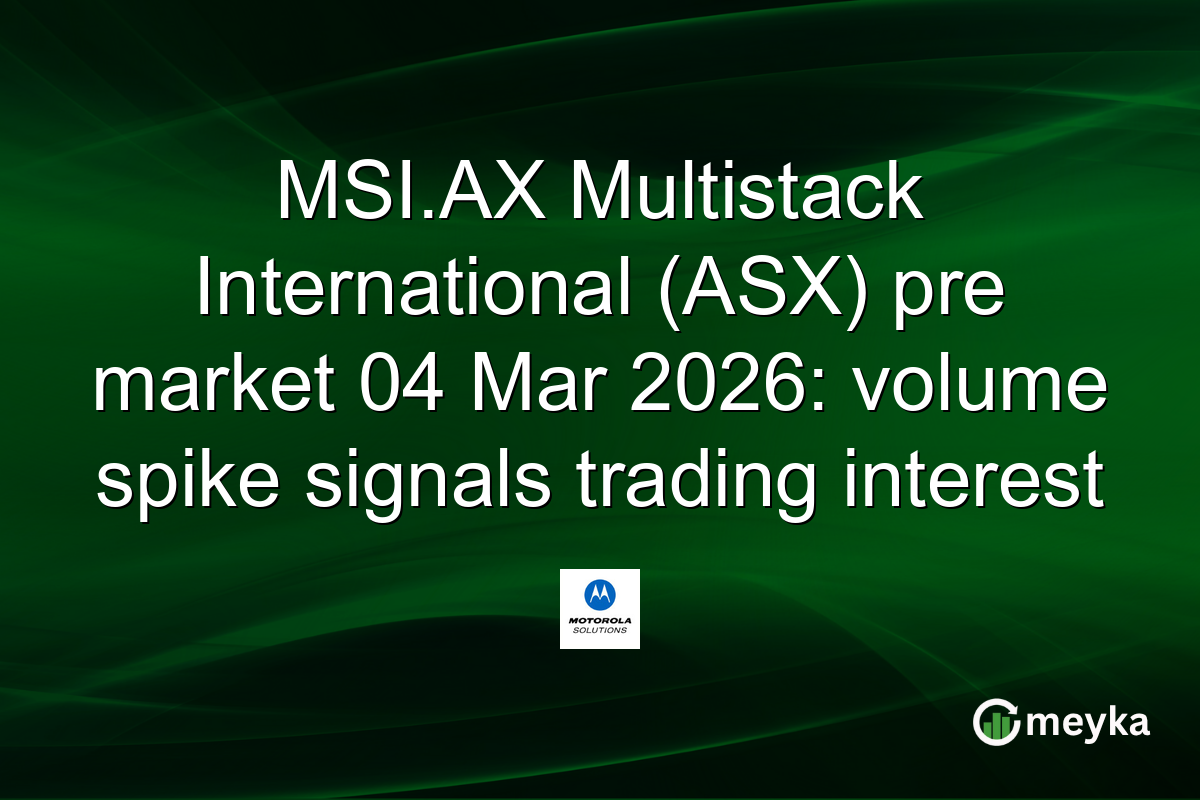 MSI.AX Multistack International (ASX) pre market 04 Mar 2026: volume spike signals trading interest

MOTOROLA SOLUTIONS

meyka